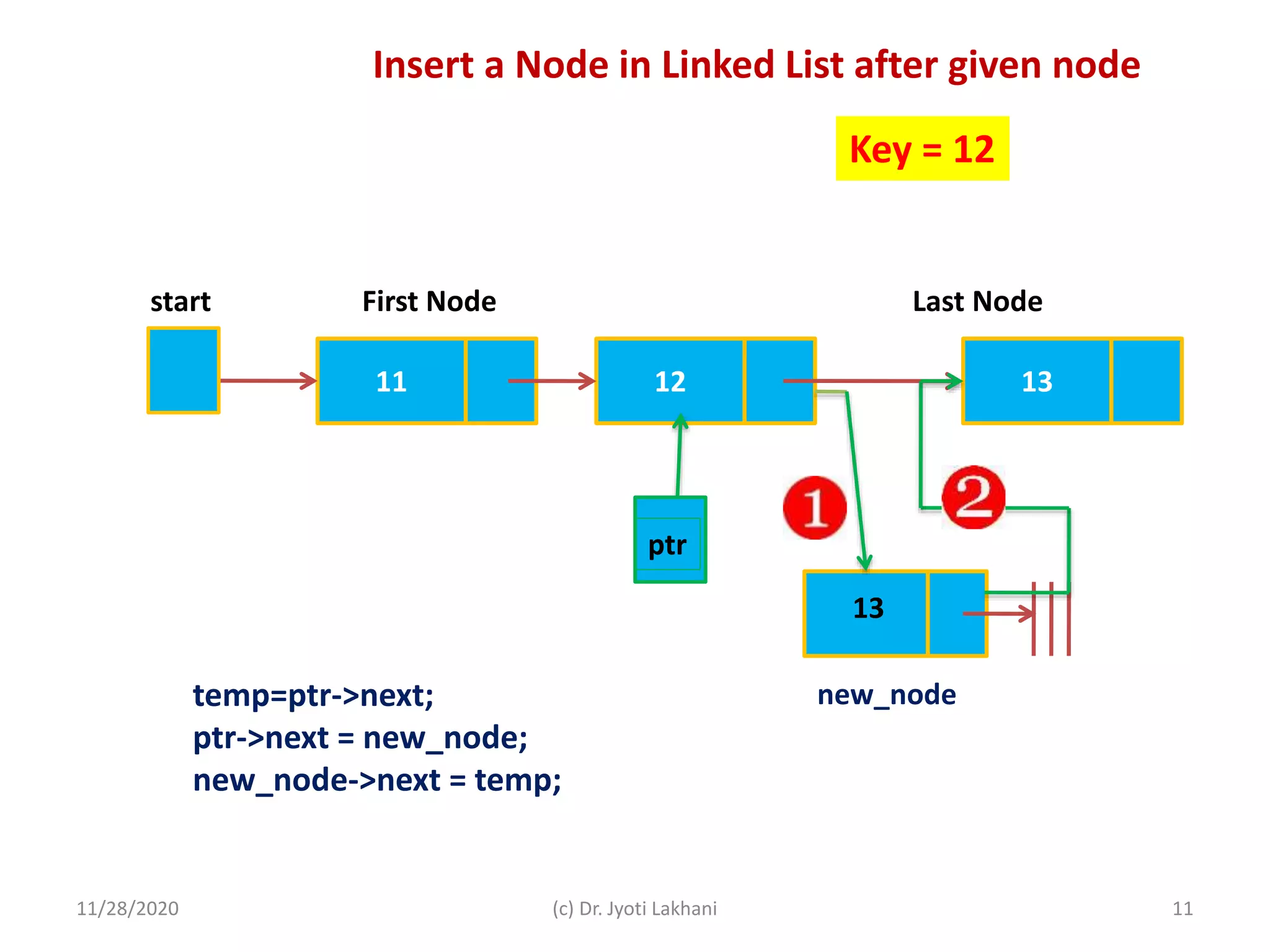 Insert a Node in Linked List after given node

Key = 12

start

First Node

Last Node

11

12

13

ptr

1

2

13

new_node

temp=ptr->next;
ptr->next = new_node;
new_node->next = temp;

11/28/2020

(c) Dr. Jyoti Lakhani

11